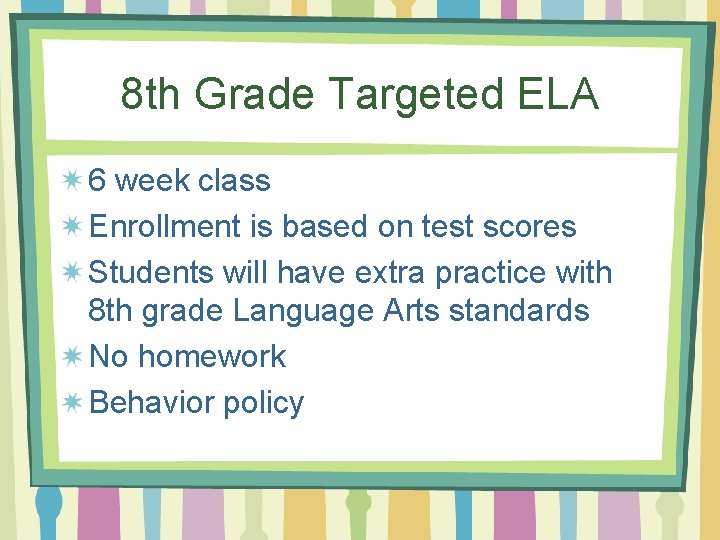 8th Grade Targeted ELA

6 week class

Enrollment is based on test scores

Students will have extra practice with 8th grade Language Arts standards

No homework

Behavior policy